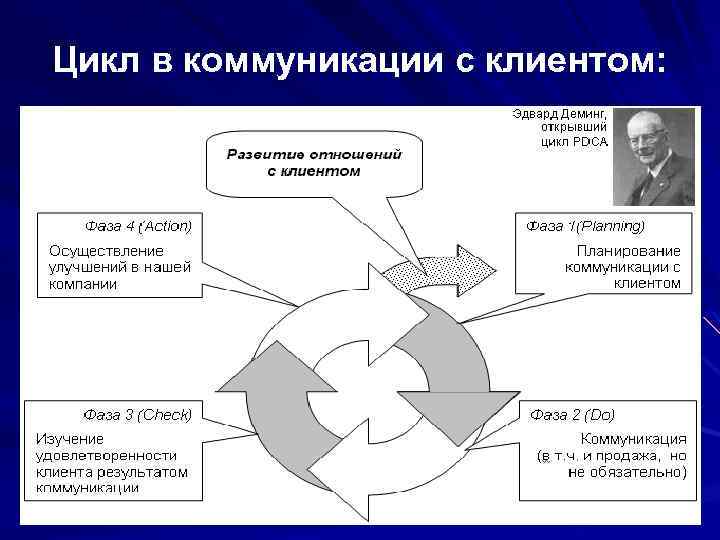 Цикл в коммуникации с клиентом:

Эдвард Деминг, открывший цикл PDCA

Развитие отношений с клиентом

Фаза 4 ('Action)

Осуществление улучшений в нашей компании

Фаза 1(Planning)

Планирование коммуникации с клиентом

Фаза 3 (Check)

Изучение удовлетворенности клиента результатом коммуникации

Фаза 2 (Do)

Коммуникация (в т.ч. и продажа, но не обязательно)